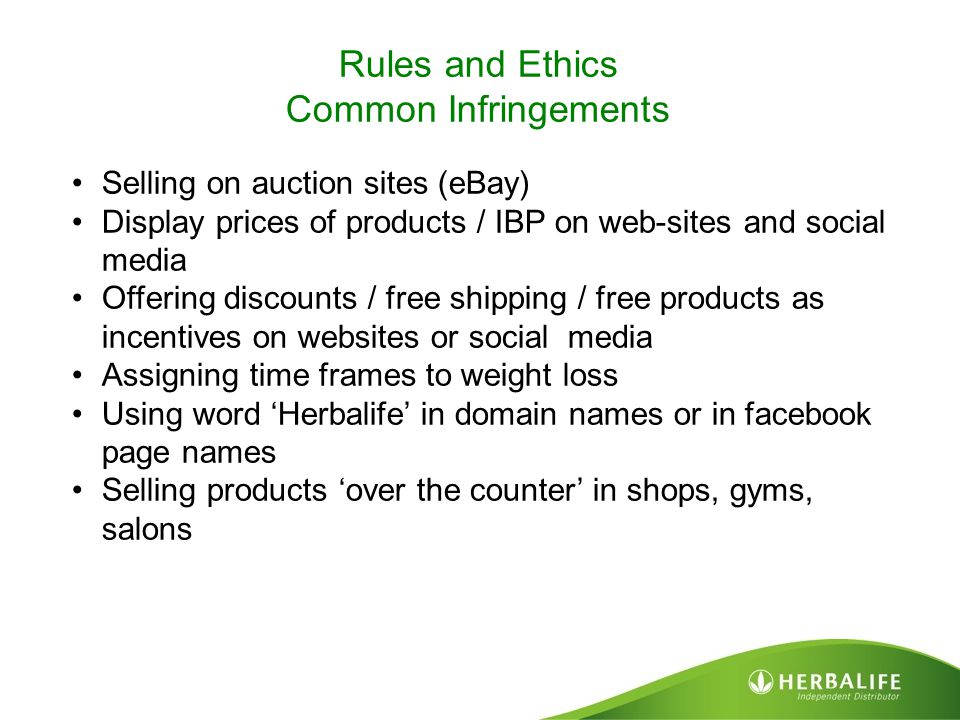 Rules and Ethics
Common Infringements

• Selling on auction sites (eBay)
• Display prices of products / IBP on web-sites and social media
• Offering discounts / free shipping / free products as incentives on websites or social media
• Assigning time frames to weight loss
• Using word ‘Herbalife’ in domain names or in facebook page names
• Selling products ‘over the counter’ in shops, gyms, salons

HERBALIFE
Independent Distributor